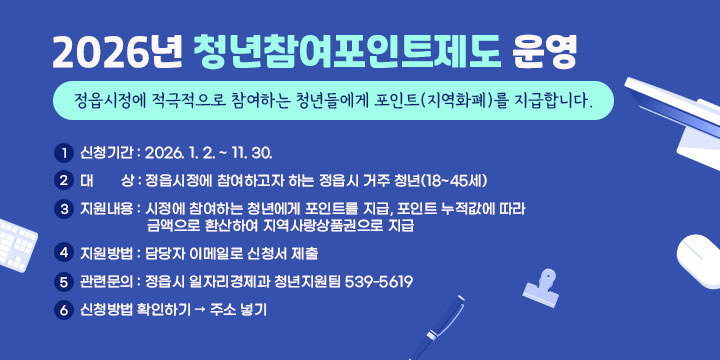 2026년 청년참여포인트제도 운영

정읍시정에 적극적으로 참여하는 청년들에게 포인트(지역화폐)를 지급합니다.

1 신청기간 : 2026. 1. 2. ~ 11. 30.

2 대 상 : 정읍시정에 참여하고자 하는 정읍시 거주 청년(18~45세)

3 지원내용 : 시정에 참여하는 청년에게 포인트를 지급, 포인트 누적값에 따라 금액으로 환산하여 지역사랑상품권으로 지급

4 지원방법 : 담당자 이메일로 신청서 제출

5 관련문의 : 정읍시 일자리경제과 청년지원팀 539-5619

6 신청방법 확인하기 → 주소 넣기